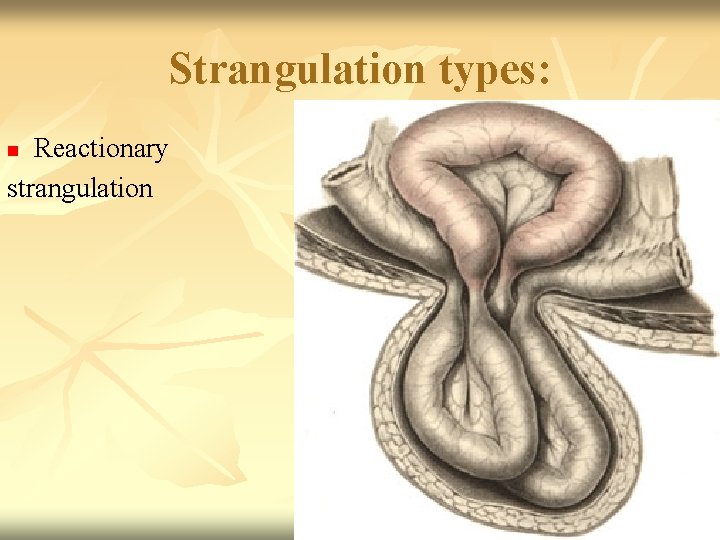 Strangulation types:

Reactionary strangulation